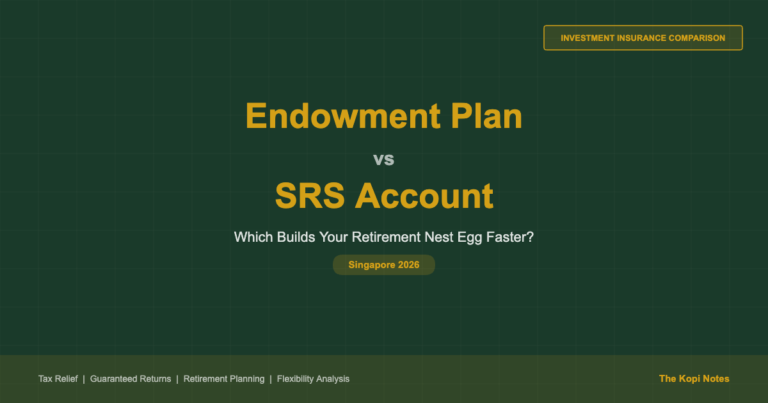 INVESTMENT INSURANCE COMPARISON

Endowment Plan

vs

SRS Account

Which Builds Your Retirement Nest Egg Faster?

Singapore 2026

Tax Relief | Guaranteed Returns | Retirement Planning | Flexibility Analysis

The Kopi Notes